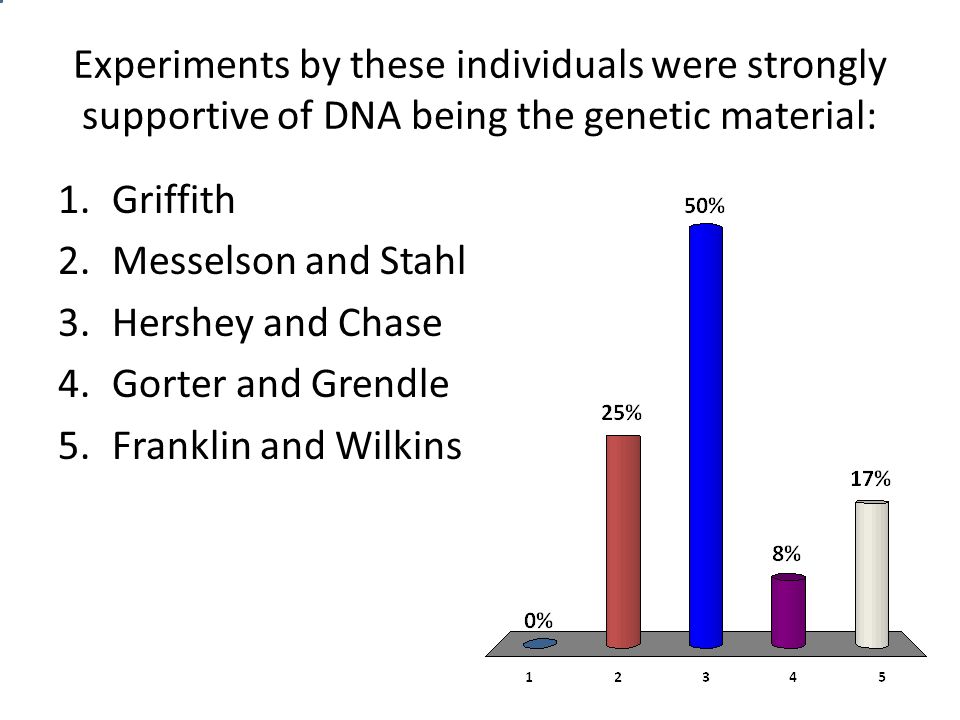 Experiments by these individuals were strongly supportive of DNA being the genetic material:

1. Griffith
2. Messelson and Stahl
3. Hershey and Chase
4. Gorter and Grendle
5. Franklin and Wilkins

0%
25%
50%
8%
17%
1
2
3
4
5